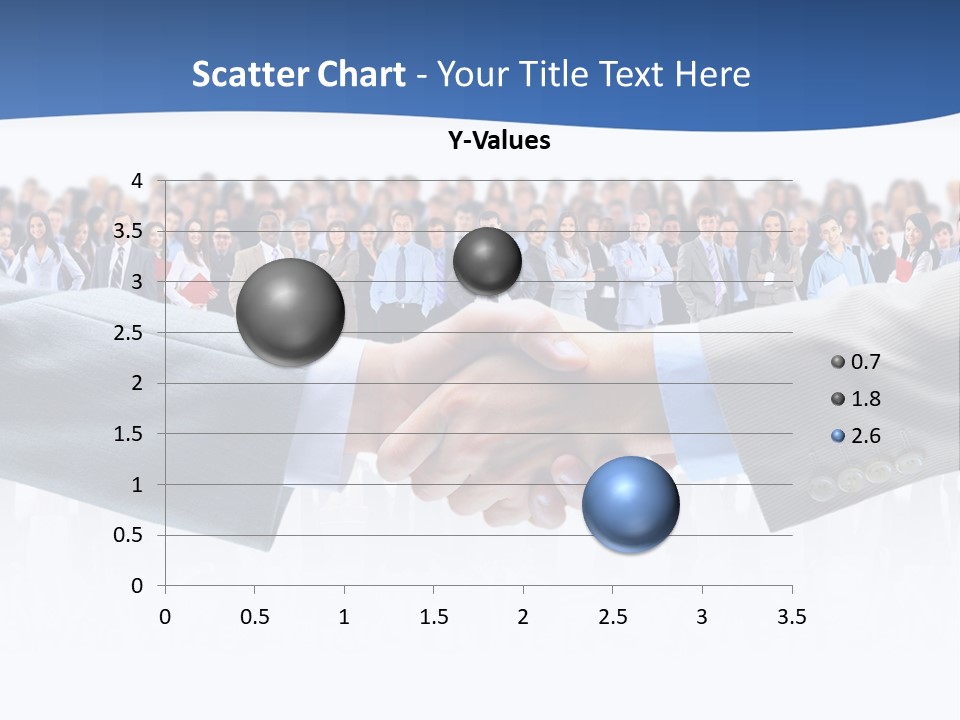 Scatter Chart - Your Title Text Here

Y-Values

4
3.5
3
2.5
2
1.5
1
0.5
0

0 0.5 1 1.5 2 2.5 3 3.5

0.7
1.8
2.6